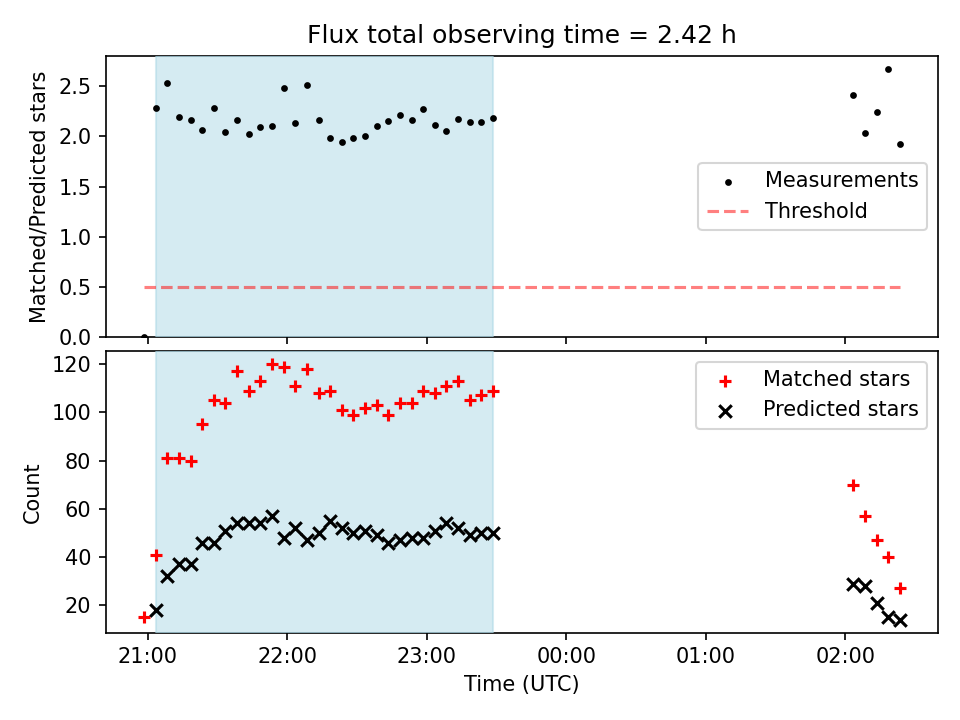 Flux total observing time = 2.42 h

Matched/Predicted stars

2.5
2.0
1.5
1.0
0.5
0.0

Measurements
Threshold

Count

120
100
80
60
40
20

Matched stars
Predicted stars

21:00
22:00
23:00
00:00
01:00
02:00

Time (UTC)